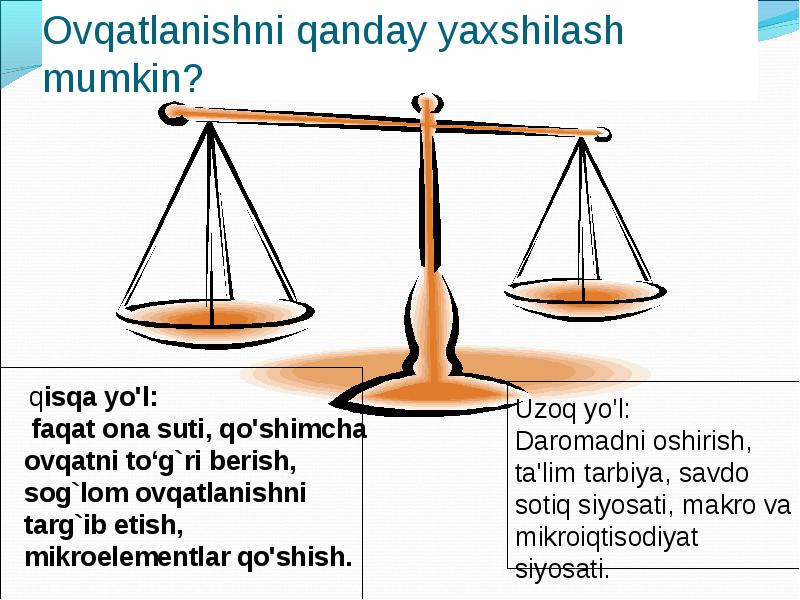 Ovqatlanishni qanday yaxshilash mumkin?

qisqa yo'l:
faqat ona suti, qo'shimcha ovqatni to‘g`ri berish, sog`lom ovqatlanishni targ`ib etish, mikroelementlar qo'shish.

Uzoq yo'l:
Daromadni oshirish, ta'lim tarbiya, savdo sotiq siyosati, makro va mikroiqtisodiyat siyosati.